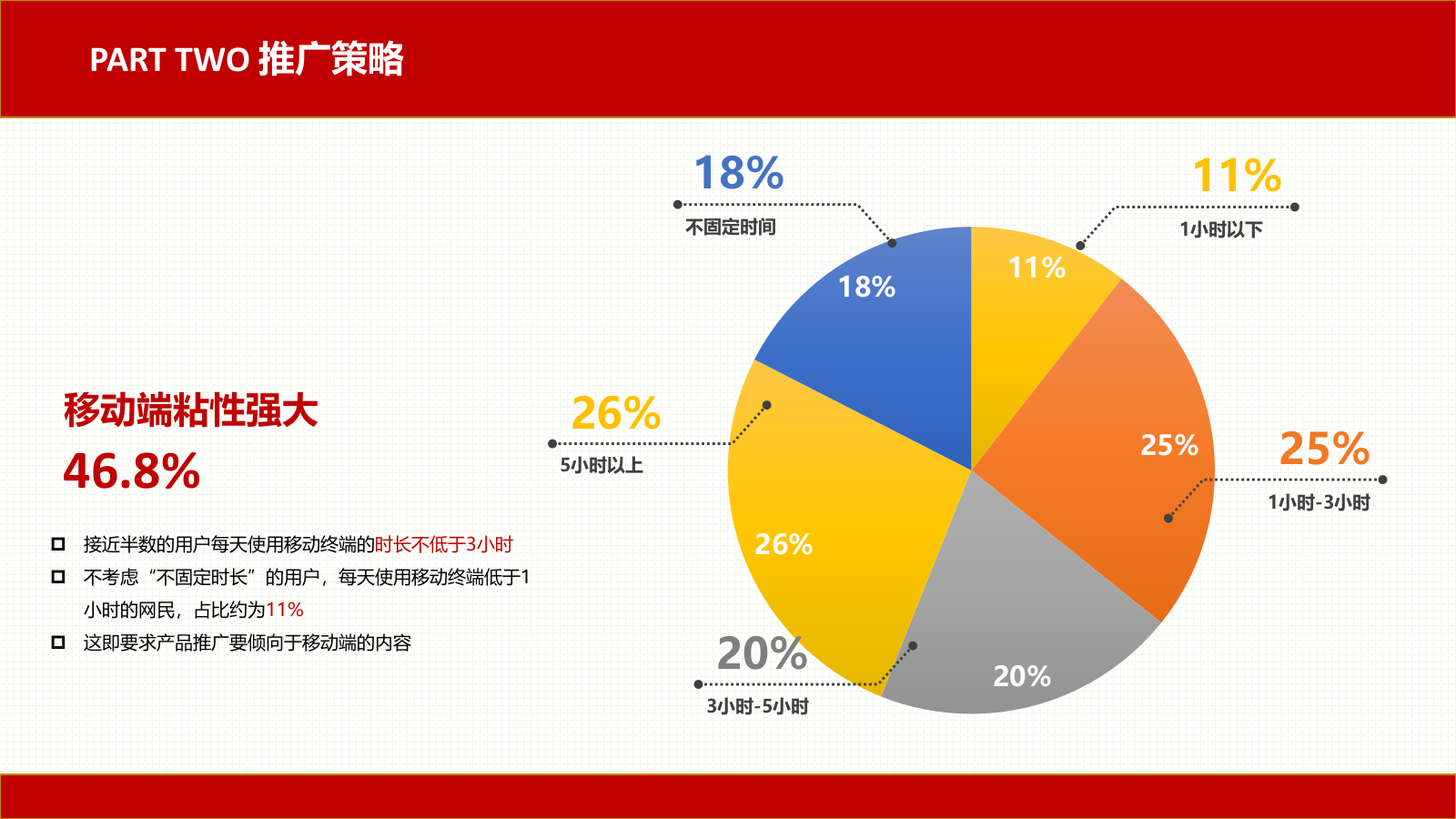 PART TWO 推广策略

移动端粘性强大
46.8%

接近半数的用户每天使用移动终端的时长不低于3小时
不考虑“不固定时长”的用户，每天使用移动终端低于1小时的网民，占比约为11%
这即要求产品推广要倾向于移动端的内容

18%
不固定时间
11%
1小时以下
26%
5小时以上
25%
1小时-3小时
20%
3小时-5小时

18%
11%
25%
26%
20%